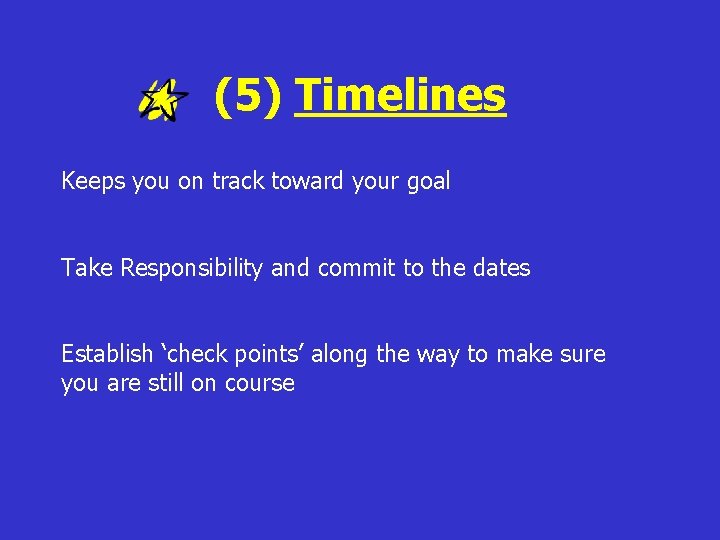 (5) Timelines

Keeps you on track toward your goal

Take Responsibility and commit to the dates

Establish ‘check points’ along the way to make sure you are still on course